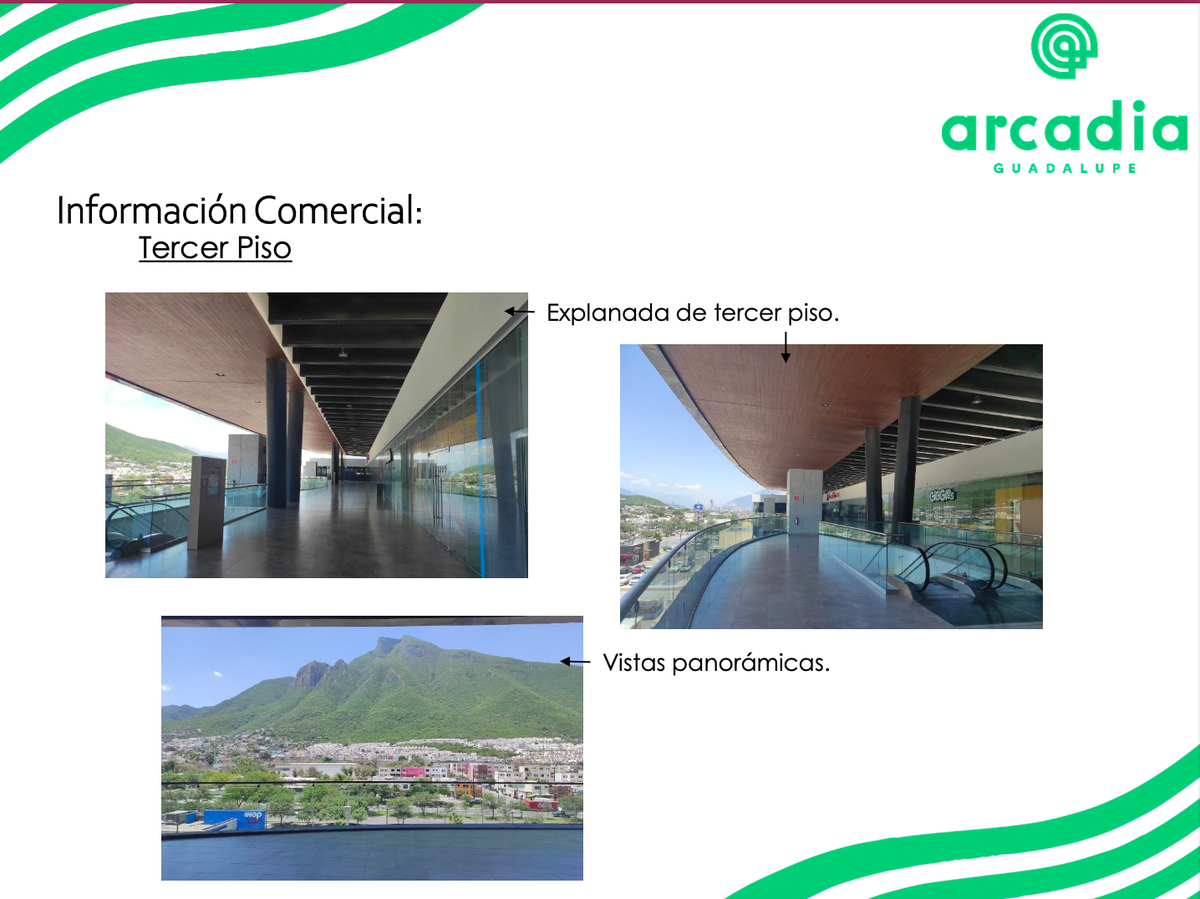 arcadia
GUADALUPE

Información Comercial:
Tercer Piso

Explanada de tercer piso.

Vistas panorámicas.